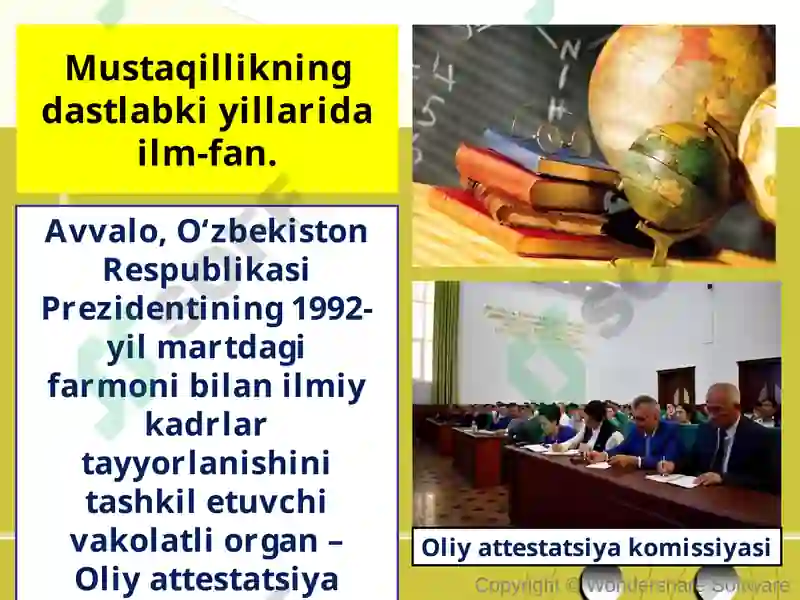 Mustaqillikning dastlabki yillarida ilm-fan.

Avvalo, O‘zbekiston Respublikasi Prezidentining 1992-yil martdagi farmoni bilan ilmiy kadrlar tayyorlanishini tashkil etuvchi vakolatli organ – Oliy attestatsiya

Oliy attestatsiya komissiyasi

Copyright © Wondershare Software